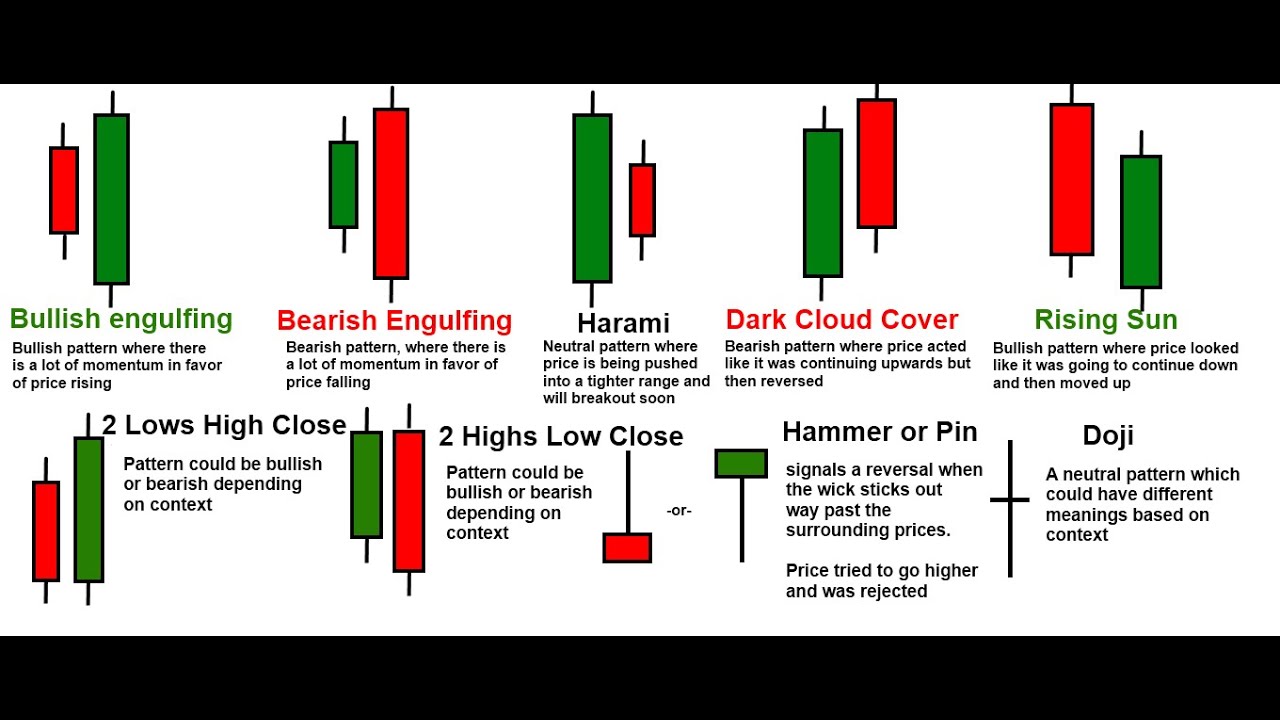 Bullish engulfing
Bullish pattern where there is a lot of momentum in favor of price rising

Bearish Engulfing
Bearish pattern, where there is a lot of momentum in favor of price falling

Harami
Neutral pattern where price is being pushed into a tighter range and will breakout soon

Dark Cloud Cover
Bearish pattern where price acted like it was continuing upwards but then reversed

Rising Sun
Bullish pattern where price looked like it was going to continue down and then moved up

2 Lows High Close
Pattern could be bullish or bearish depending on context

2 Highs Low Close
Pattern could be bullish or bearish depending on context

-or-

Hammer or Pin
signals a reversal when the wick sticks out way past the surrounding prices.

Price tried to go higher and was rejected

Doji
A neutral pattern which could have different meanings based on context